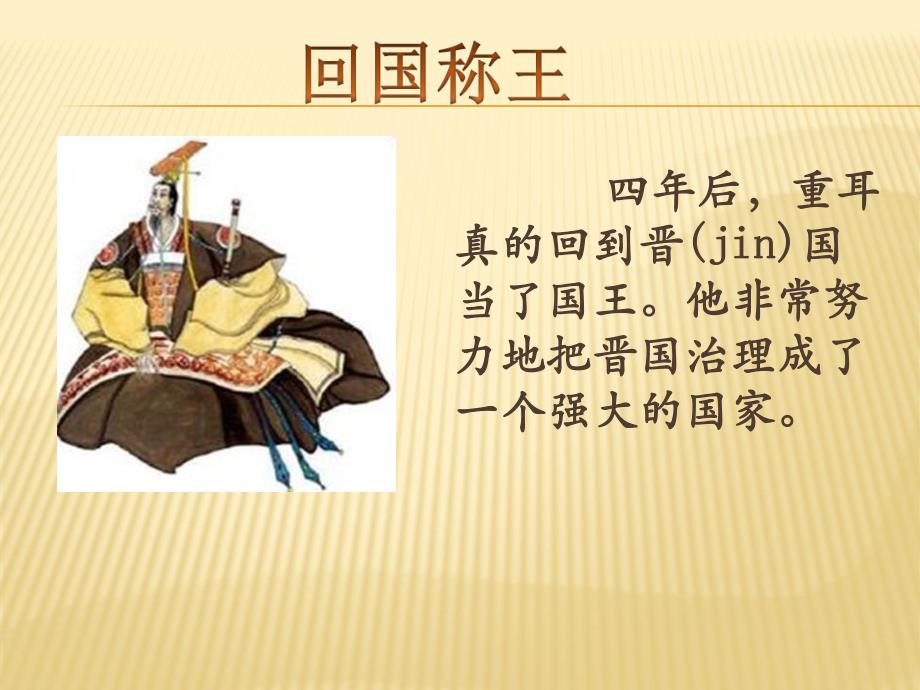 回国称王

四年后，重耳真的回到晋(jin)国当了国王。他非常努力地把晋国治理成了一个强大的国家。